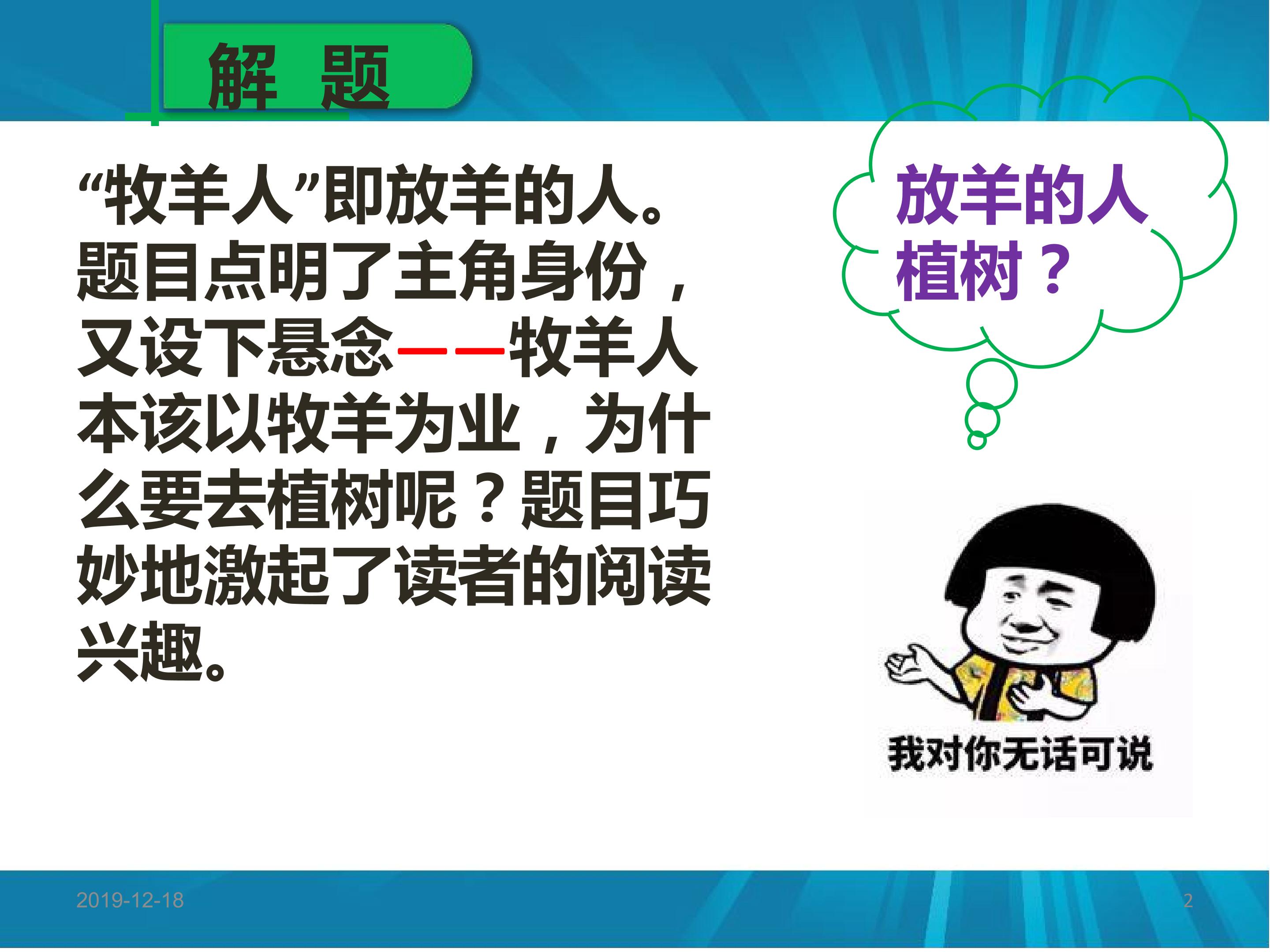 解 题

“牧羊人”即放羊的人。题目点明了主角身份，又设下悬念——牧羊人本该以牧羊为业，为什么要去植树呢？题目巧妙地激起了读者的阅读兴趣。

放羊的人植树？

我对你无话可说

2019-12-18

2